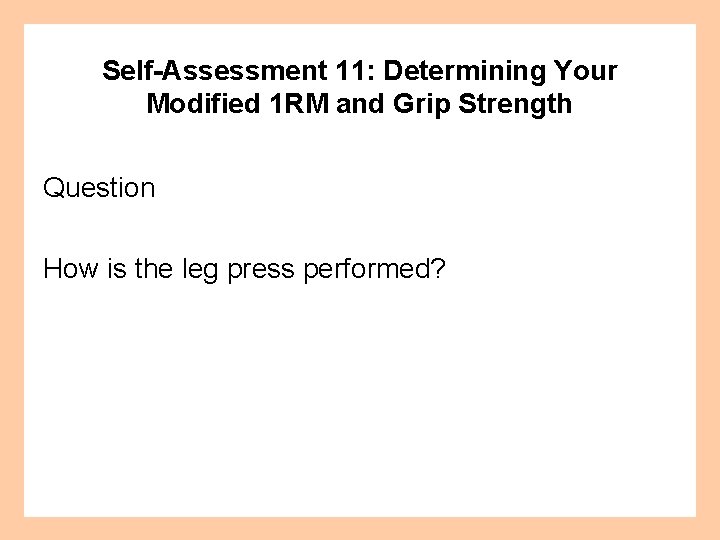 Self-Assessment 11: Determining Your Modified 1RM and Grip Strength

Question

How is the leg press performed?